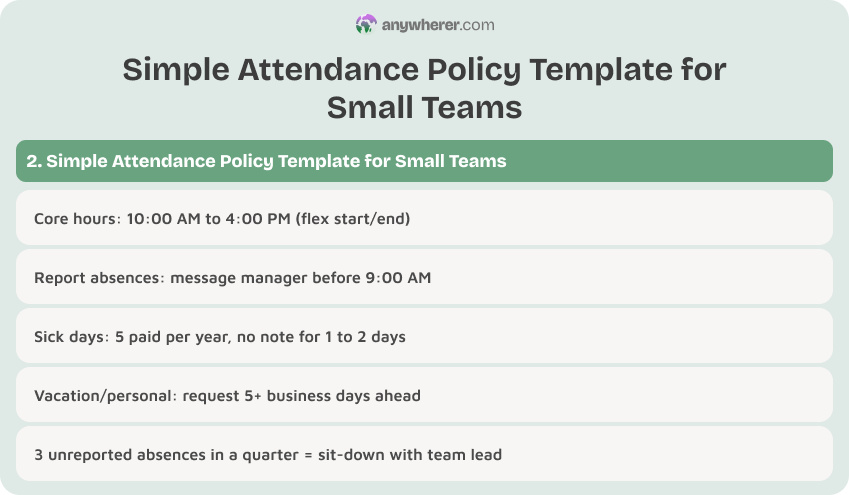 anywherer.com

Simple Attendance Policy Template for Small Teams

2. Simple Attendance Policy Template for Small Teams

Core hours: 10:00 AM to 4:00 PM (flex start/end)

Report absences: message manager before 9:00 AM

Sick days: 5 paid per year, no note for 1 to 2 days

Vacation/personal: request 5+ business days ahead

3 unreported absences in a quarter = sit-down with team lead